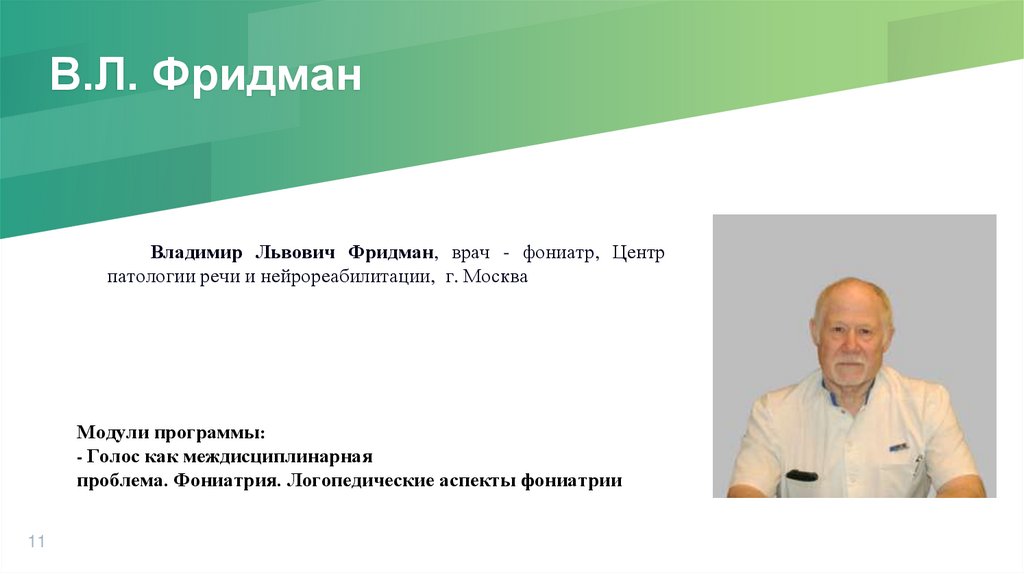 В.Л. Фридман

Владимир Львович Фридман, врач - фониатр, Центр патологии речи и нейрореабилитации, г. Москва

Модули программы:
- Голос как междисциплинарная проблема. Фониатрия. Логопедические аспекты фониатрии

11